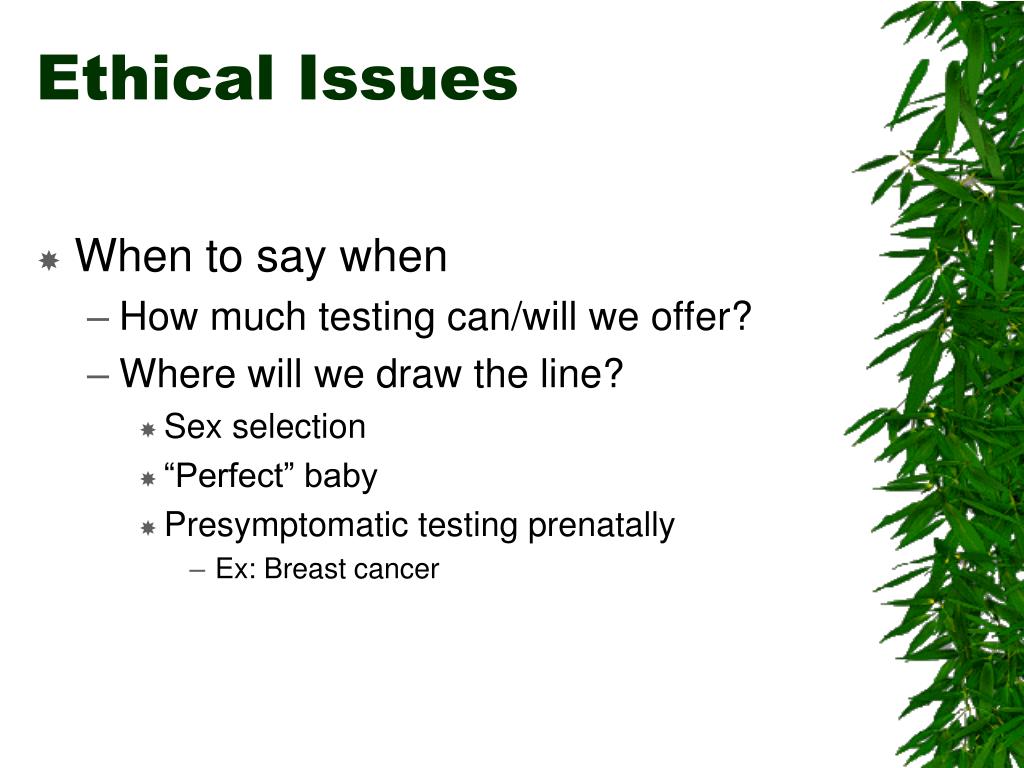 Ethical Issues

When to say when

– How much testing can/will we offer?

– Where will we draw the line?

Sex selection

“Perfect” baby

Presymptomatic testing prenatally

– Ex: Breast cancer